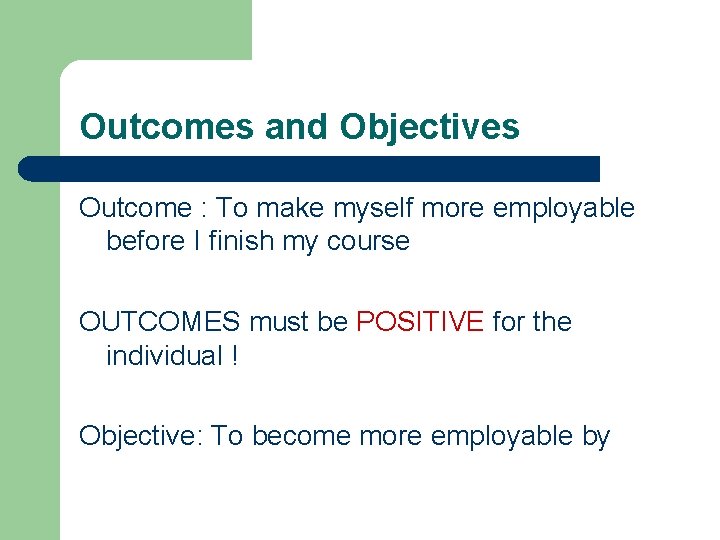 Outcomes and Objectives

Outcome : To make myself more employable before I finish my course

OUTCOMES must be POSITIVE for the individual !

Objective: To become more employable by